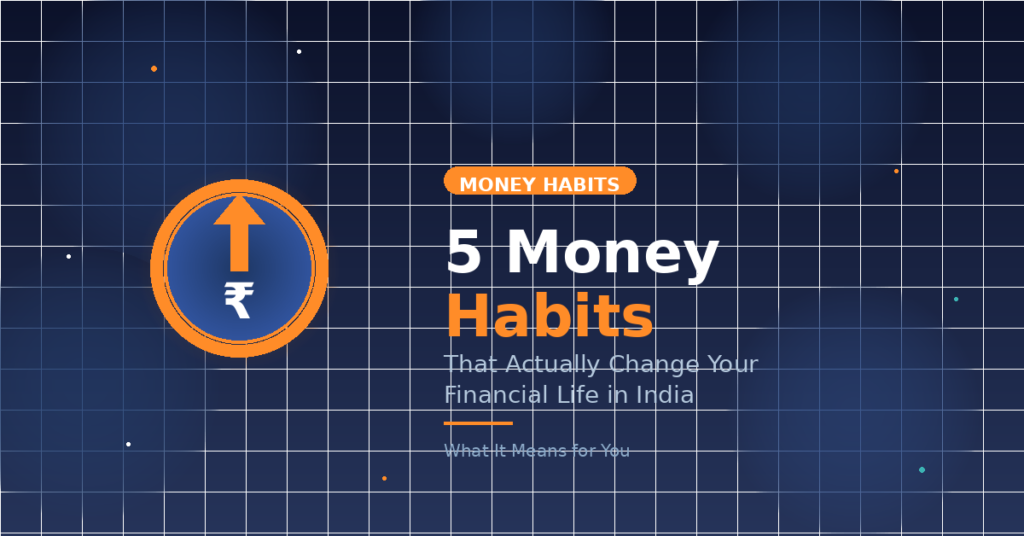 ₹

MONEY HABITS

5 Money Habits

That Actually Change Your Financial Life in India

What It Means for You